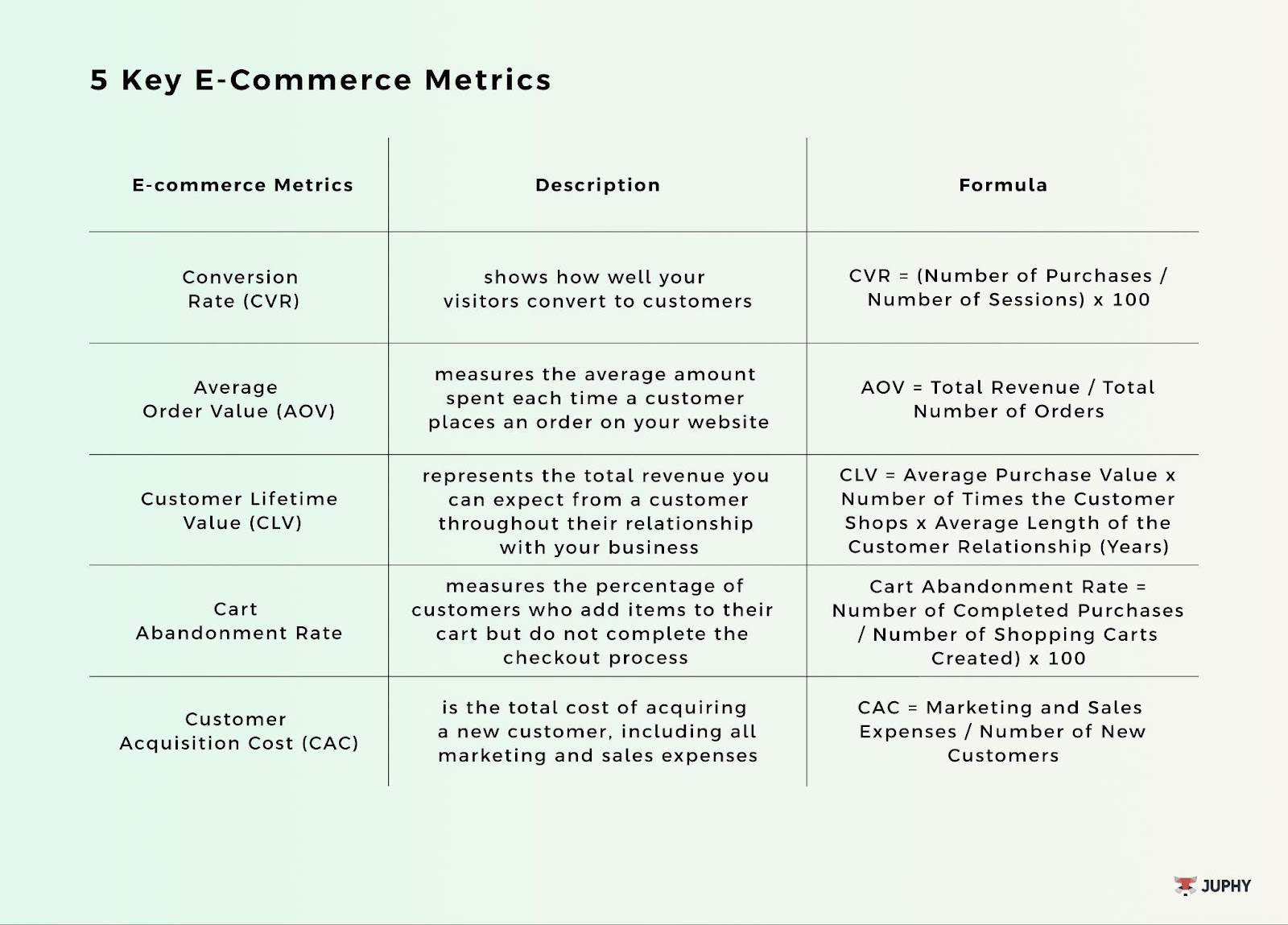 5 Key E-Commerce Metrics

| E-commerce Metrics | Description | Formula |
|---|---|---|
| Conversion Rate (CVR) | shows how well your visitors convert to customers | CVR = (Number of Purchases / Number of Sessions) x 100 |
| Average Order Value (AOV) | measures the average amount spent each time a customer places an order on your website | AOV = Total Revenue / Total Number of Orders |
| Customer Lifetime Value (CLV) | represents the total revenue you can expect from a customer throughout their relationship with your business | CLV = Average Purchase Value x Number of Times the Customer Shops x Average Length of the Customer Relationship (Years) |
| Cart Abandonment Rate | measures the percentage of customers who add items to their cart but do not complete the checkout process | Cart Abandonment Rate = Number of Completed Purchases / Number of Shopping Carts Created) x 100 |
| Customer Acquisition Cost (CAC) | is the total cost of acquiring a new customer, including all marketing and sales expenses | CAC = Marketing and Sales Expenses / Number of New Customers |

JUPHY